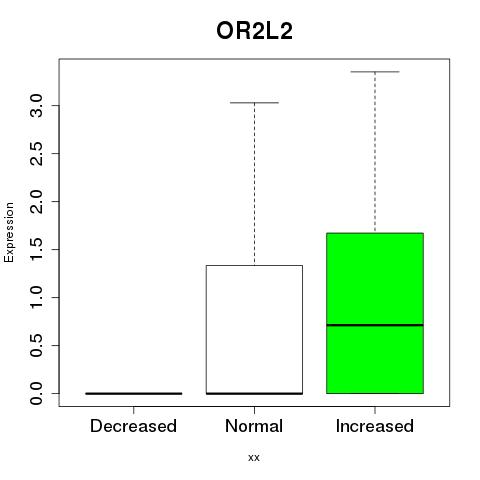 OR2L2

Expression

3.0
2.5
2.0
1.5
1.0
0.5
0.0

Decreased Normal Increased

xx